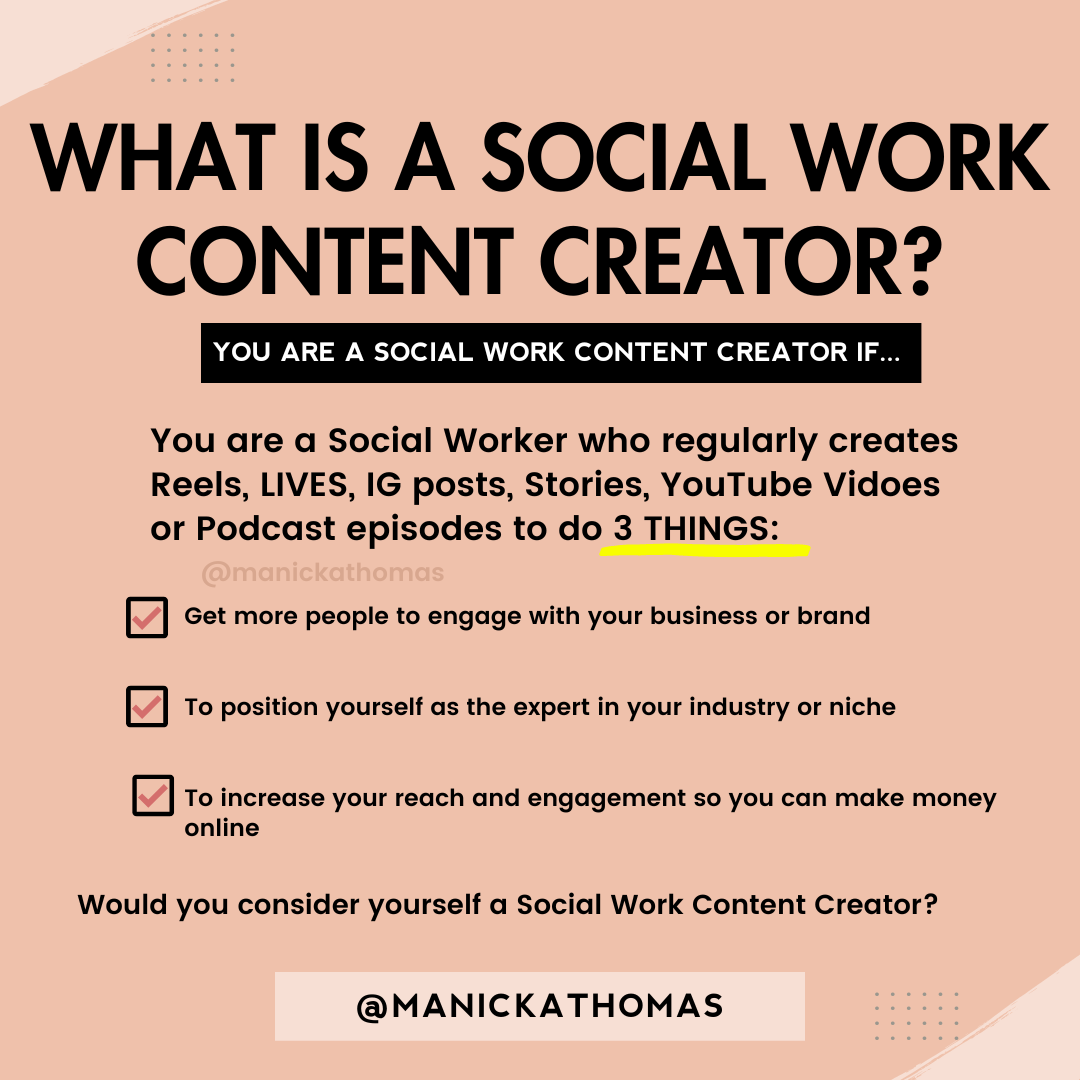 WHAT IS A SOCIAL WORK CONTENT CREATOR?

YOU ARE A SOCIAL WORK CONTENT CREATOR IF...

You are a Social Worker who regularly creates Reels, LIVES, IG posts, Stories, YouTube Vidoes or Podcast episodes to do 3 THINGS:

@manickathomas

Get more people to engage with your business or brand

To position yourself as the expert in your industry or niche

To increase your reach and engagement so you can make money online

Would you consider yourself a Social Work Content Creator?

@MANICKATHOMAS